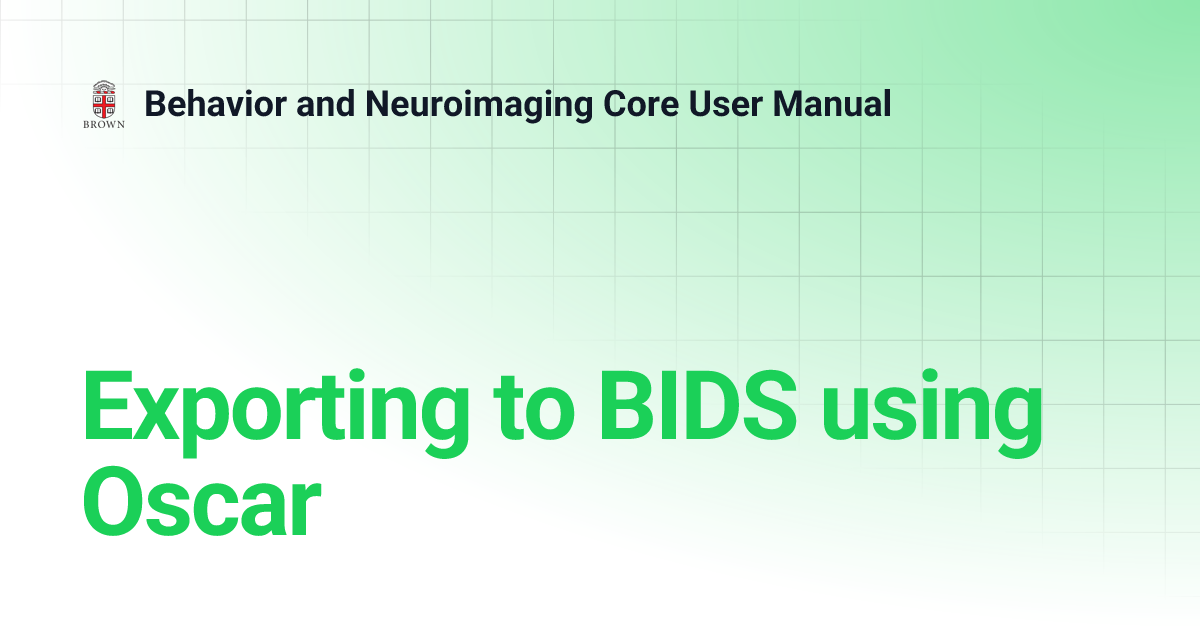 BROWN

Behavior and Neuroimaging Core User Manual

Exporting to BIDS using Oscar